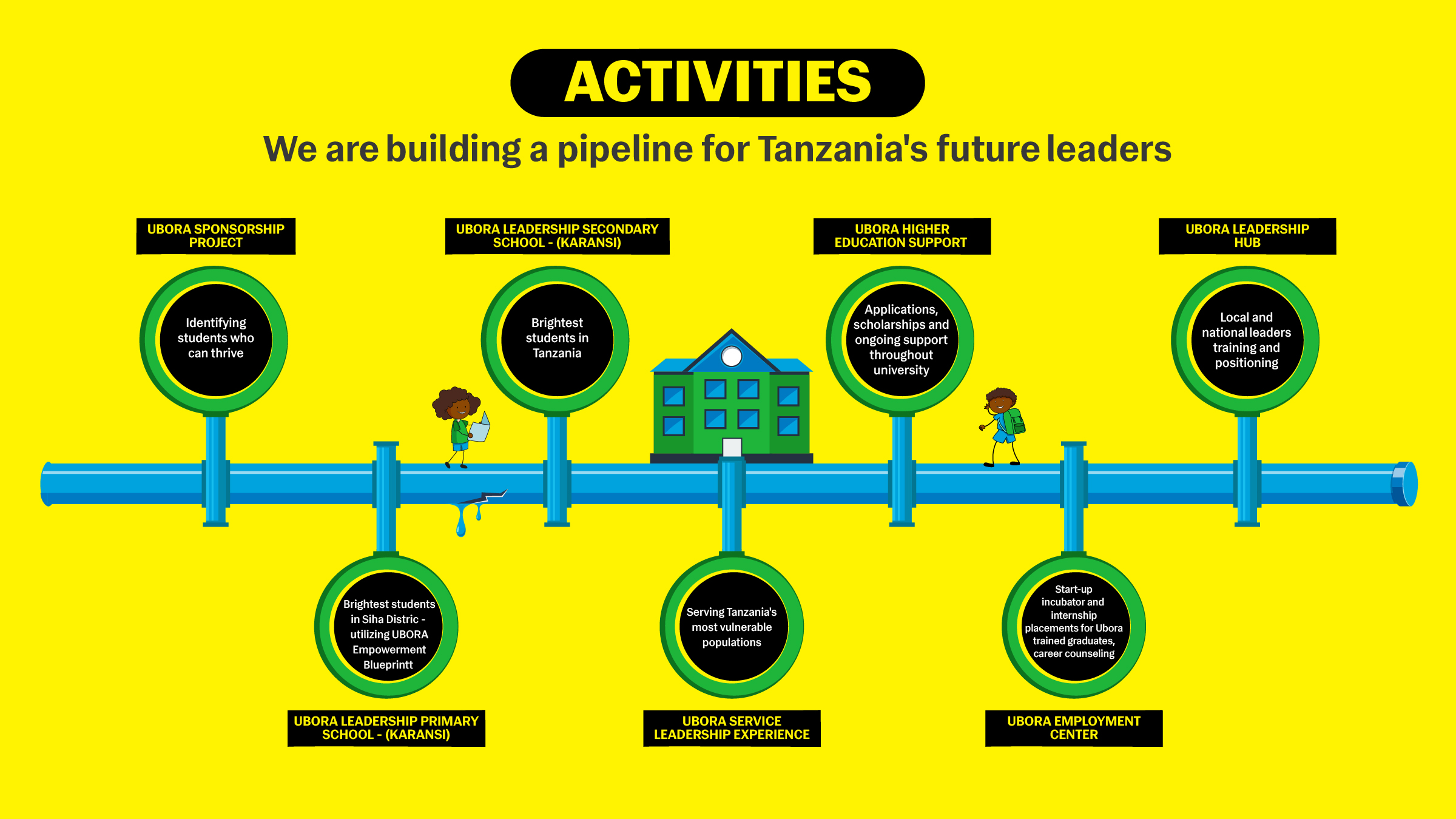 ACTIVITIES

We are building a pipeline for Tanzania's future leaders

UBORA SPONSORSHIP PROJECT

Identifying students who can thrive

UBORA LEADERSHIP PRIMARY SCHOOL - (KARANSI)

Brightest students in Siha Distric - utilizing UBORA Empowerment Blueprintt

UBORA LEADERSHIP SECONDARY SCHOOL - (KARANSI)

Brightest students in Tanzania

UBORA SERVICE LEADERSHIP EXPERIENCE

Serving Tanzania's most vulnerable populations

UBORA HIGHER EDUCATION SUPPORT

Applications, scholarships and ongoing support throughout university

UBORA EMPLOYMENT CENTER

Start-up incubator and internship placements for Ubora trained graduates, career counseling

UBORA LEADERSHIP HUB

Local and national leaders training and positioning